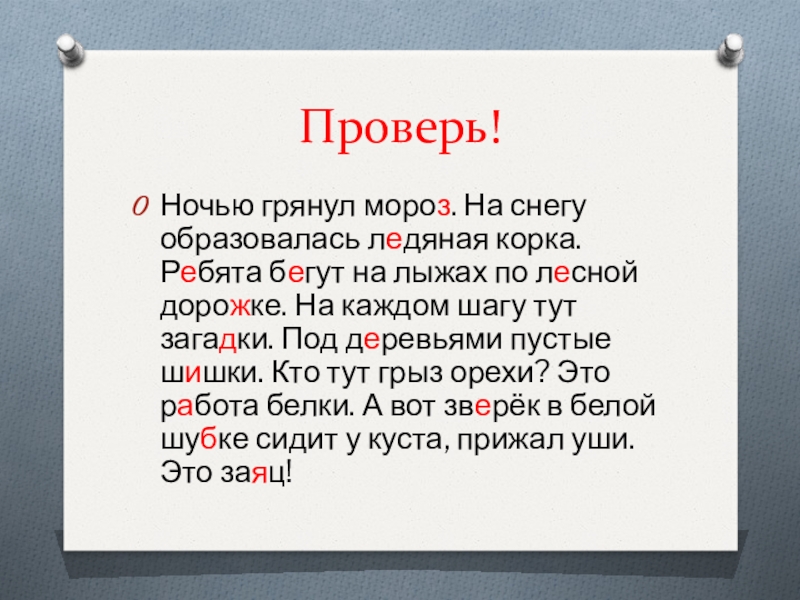 Проверь!

Ночью грянул мороз. На снегу образовалась ледяная корка. Ребята бегут на лыжах по лесной дорожке. На каждом шагу тут загадки. Под деревьями пустые шишки. Кто тут грыз орехи? Это работа белки. А вот зверёк в белой шубке сидит у куста, прижал уши. Это заяц!